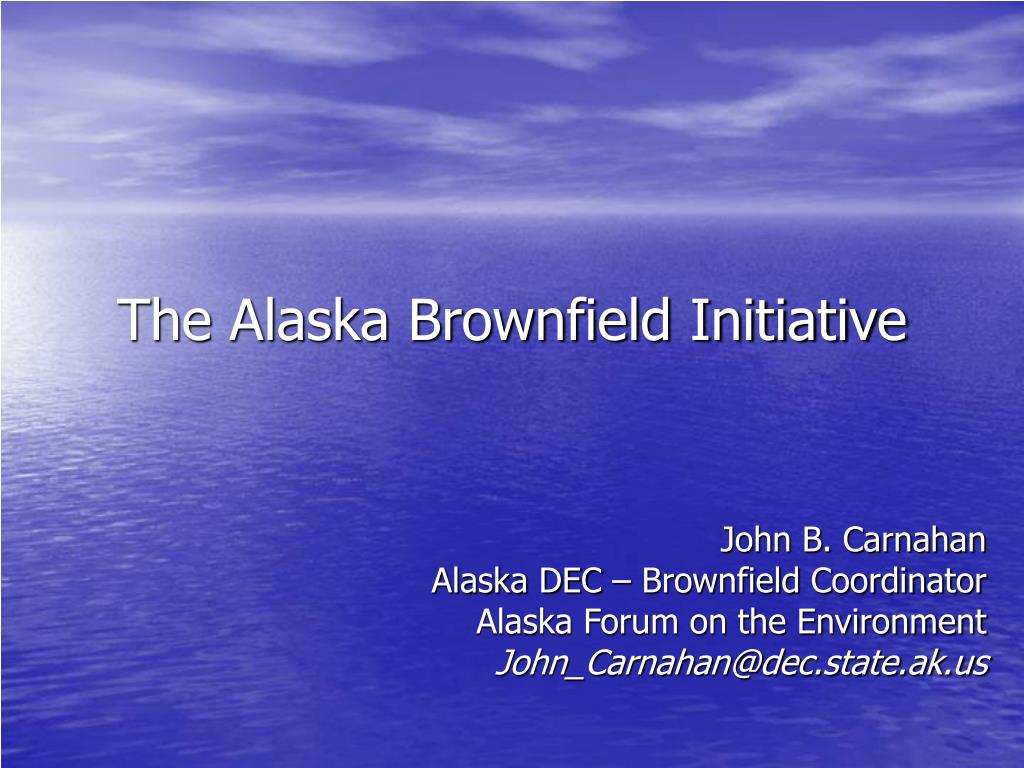 The Alaska Brownfield Initiative

John B. Carnahan
Alaska DEC – Brownfield Coordinator
Alaska Forum on the Environment
John_Carnahan@dec.state.ak.us